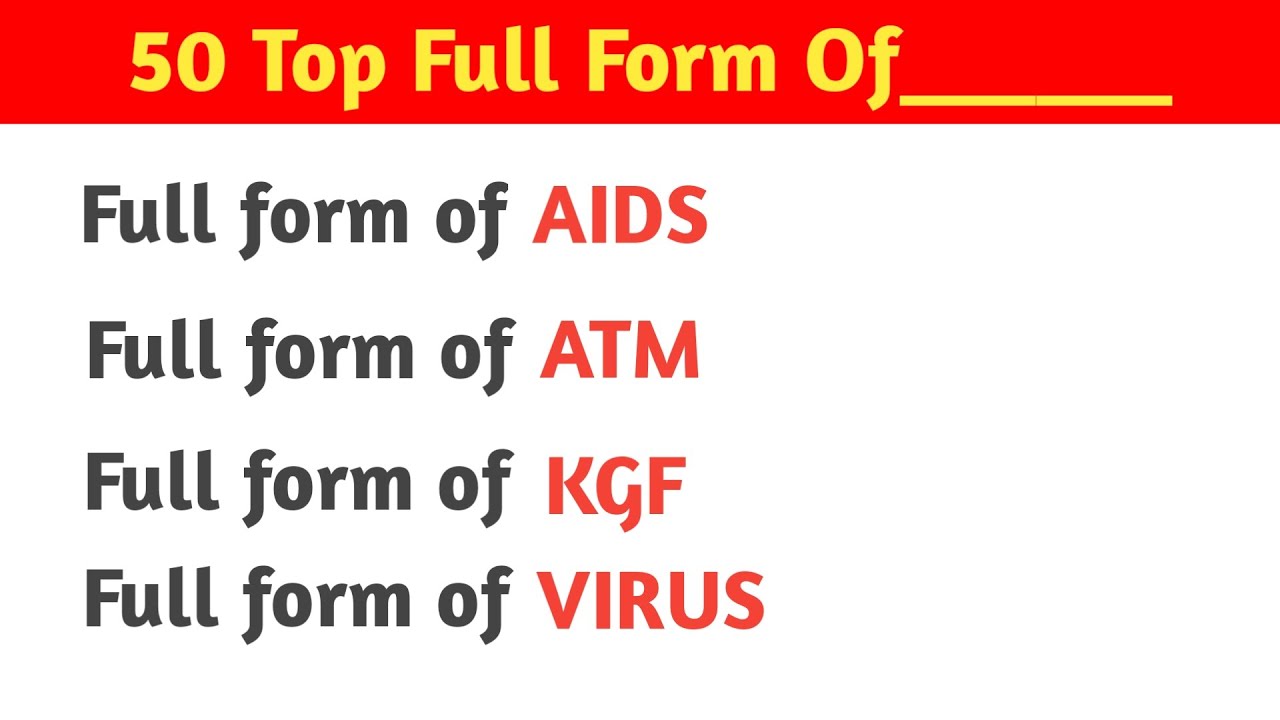 50 Top Full Form Of______

Full form of AIDS

Full form of ATM

Full form of KGF

Full form of VIRUS